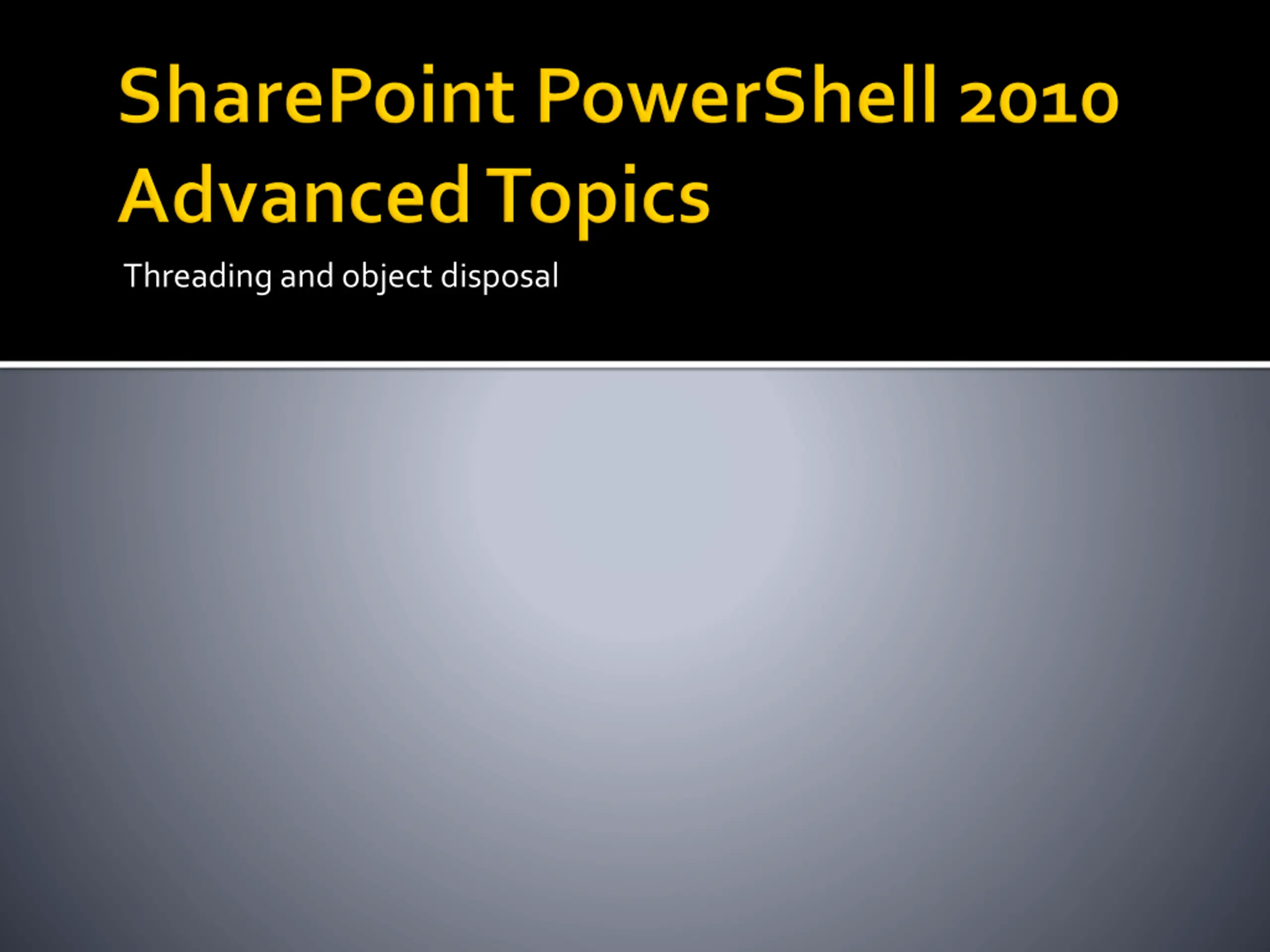 SharePoint PowerShell 2010 Advanced Topics

Threading and object disposal